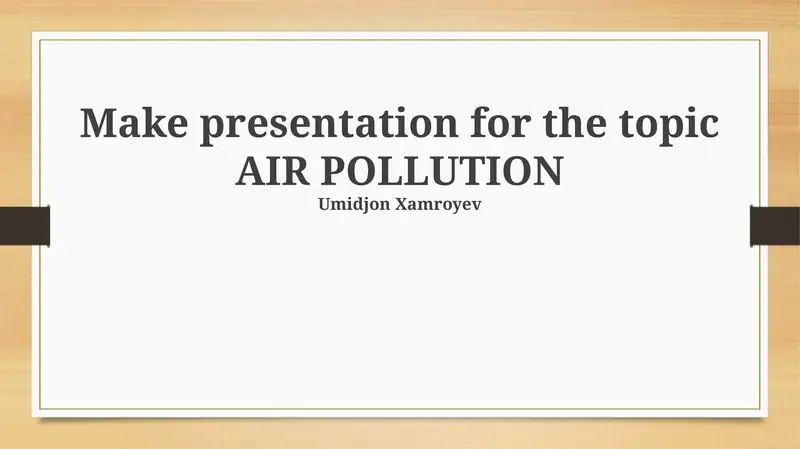 Make presentation for the topic
AIR POLLUTION
Umidjon Xamroyev